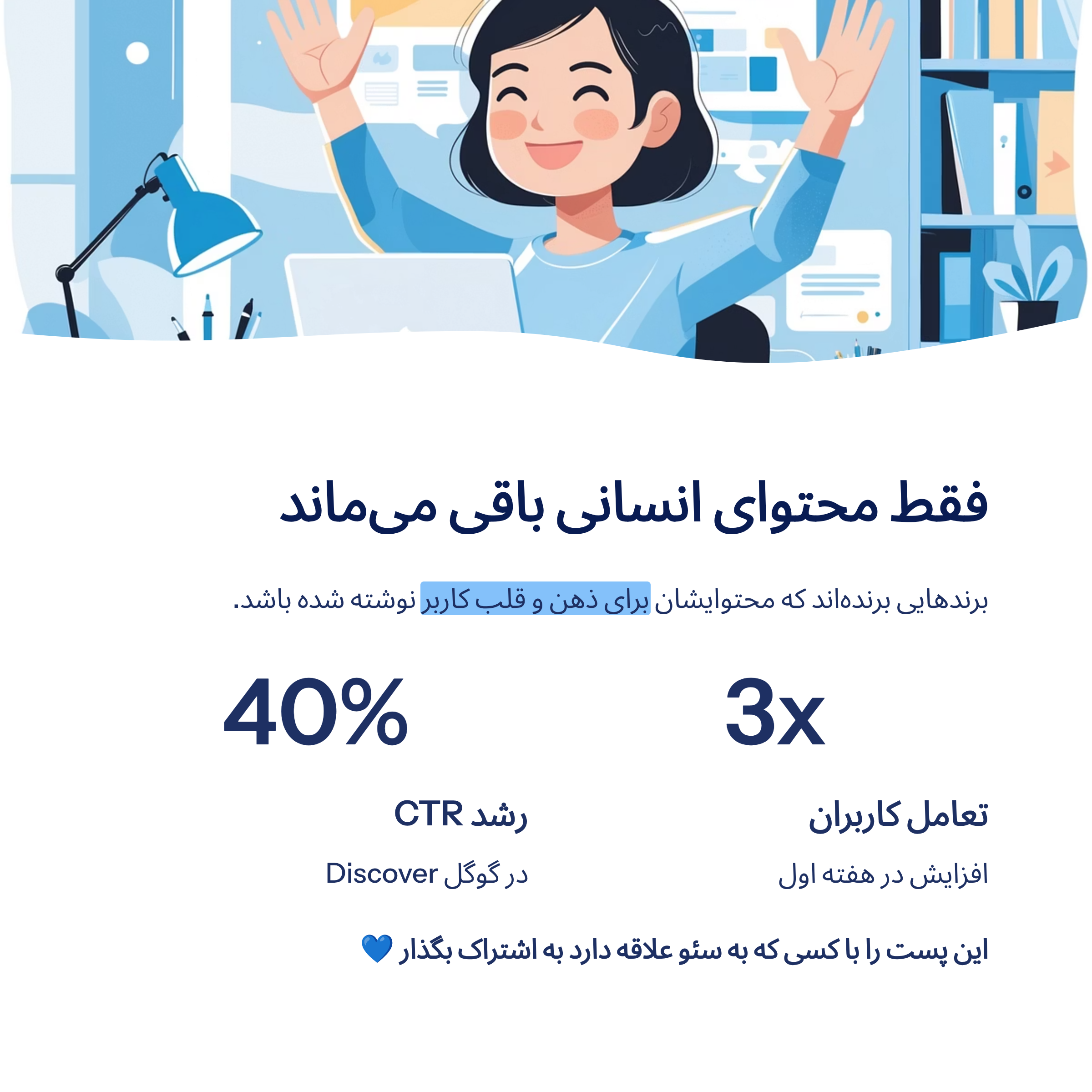 فقط محتوای انسانی باقی می‌ماند

برندهایی برنده‌اند که محتوایشان برای ذهن و قلب کاربر نوشته شده باشد.

3x

تعامل کاربران

افزایش در هفته اول

40%

رشد CTR

در گوگل Discover

این پست را با کسی که به سئو علاقه دارد به اشتراک بگذار 💙